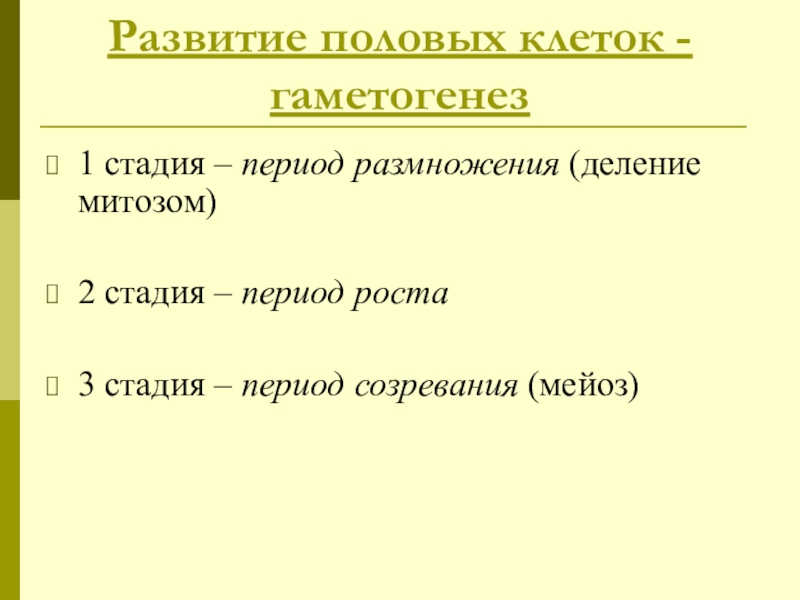 Развитие половых клеток - гаметогенез

1 стадия – период размножения (деление митозом)

2 стадия – период роста

3 стадия – период созревания (мейоз)